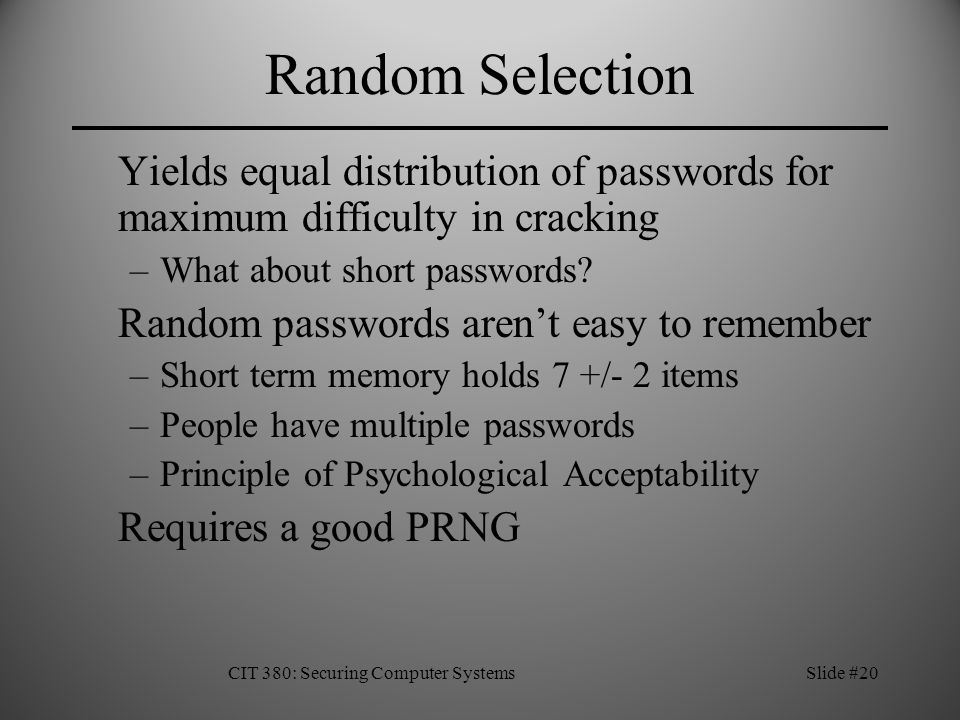 Random Selection

Yields equal distribution of passwords for maximum difficulty in cracking

– What about short passwords?

Random passwords aren’t easy to remember

– Short term memory holds 7 +/- 2 items

– People have multiple passwords

– Principle of Psychological Acceptability

Requires a good PRNG

CIT 380: Securing Computer Systems

Slide #20